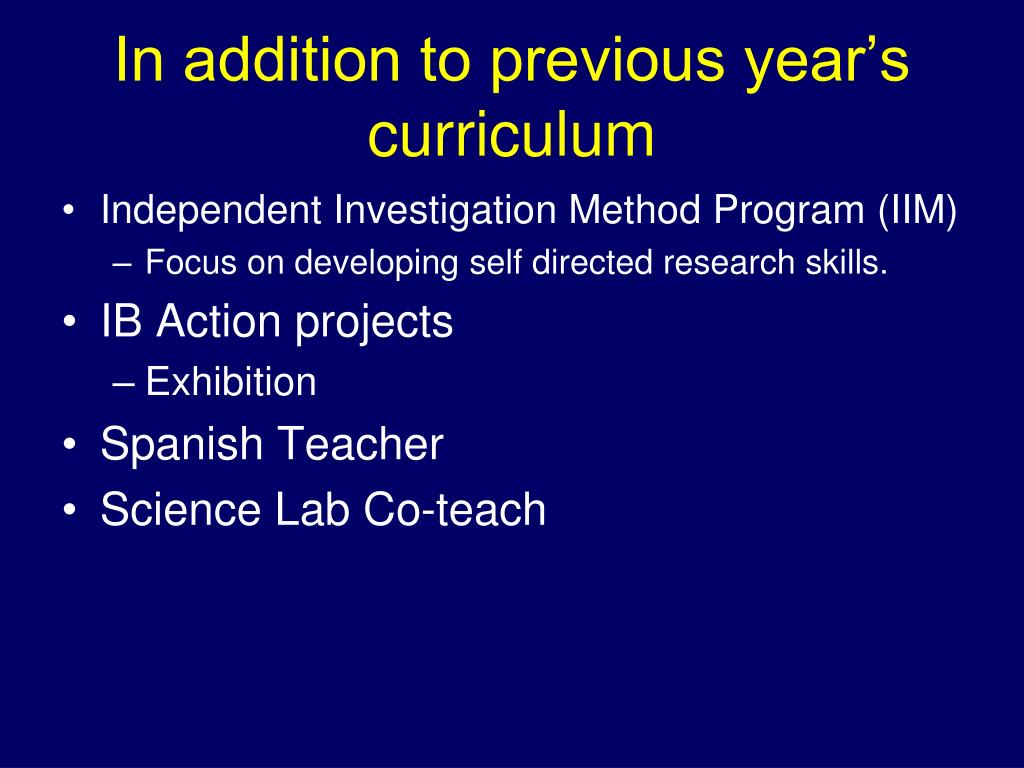 In addition to previous year’s curriculum

• Independent Investigation Method Program (IIM)
  – Focus on developing self directed research skills.
• IB Action projects
  – Exhibition
• Spanish Teacher
• Science Lab Co-teach